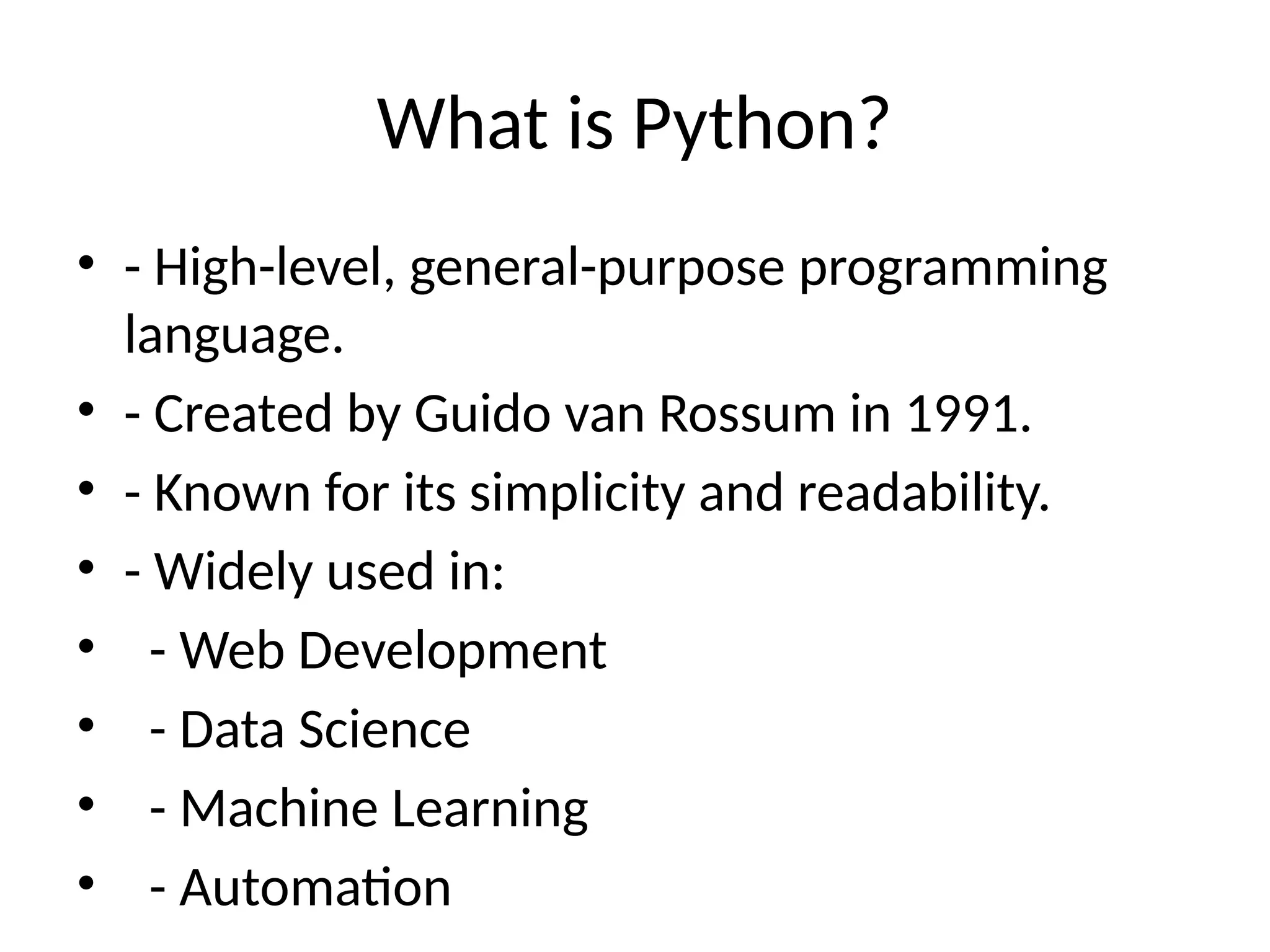 What is Python?

• - High-level, general-purpose programming language.
• - Created by Guido van Rossum in 1991.
• - Known for its simplicity and readability.
• - Widely used in:
• - Web Development
• - Data Science
• - Machine Learning
• - Automation